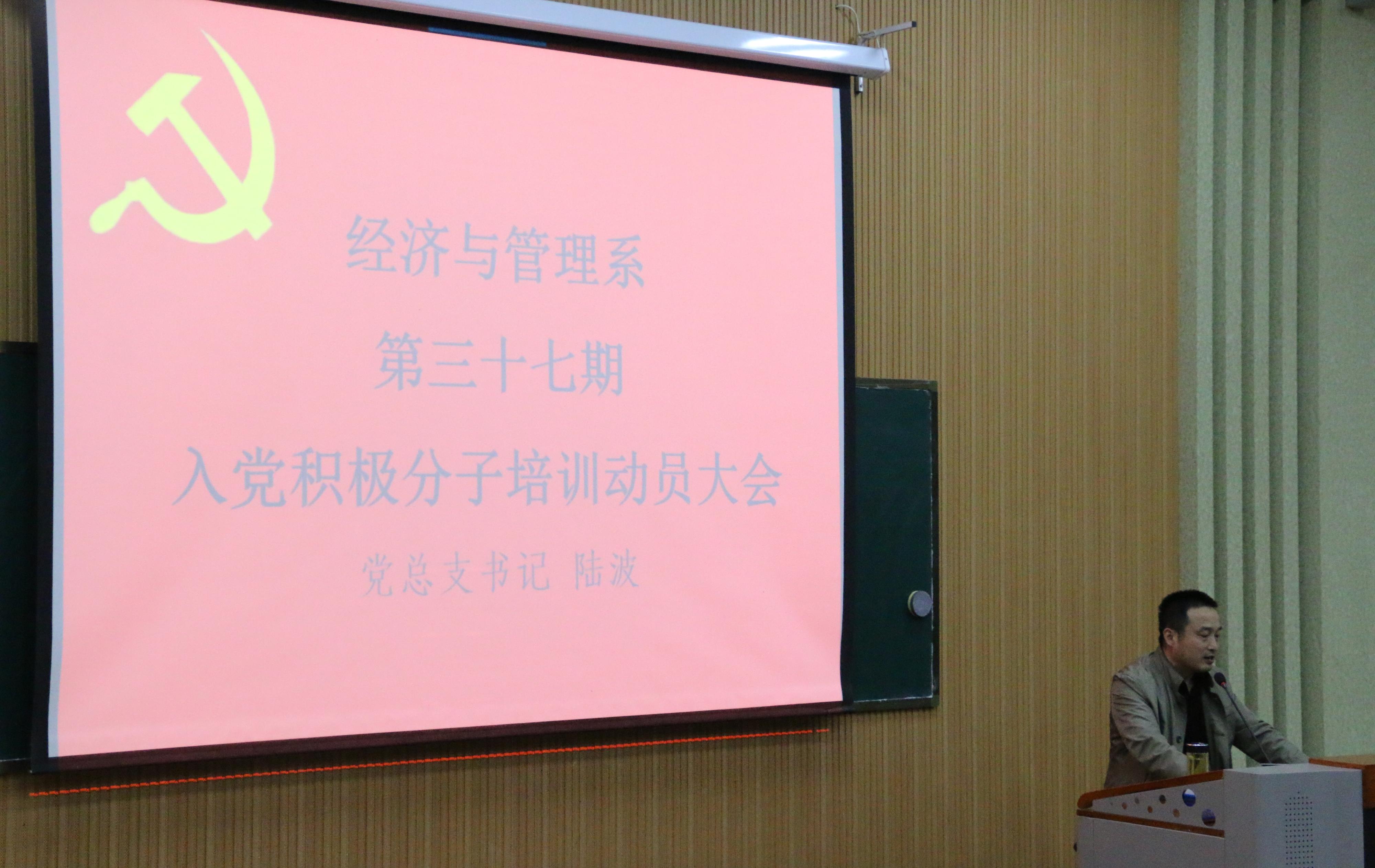 经济与管理系

第三十七期

入党积极分子培训动员大会

党总支书记 陆波